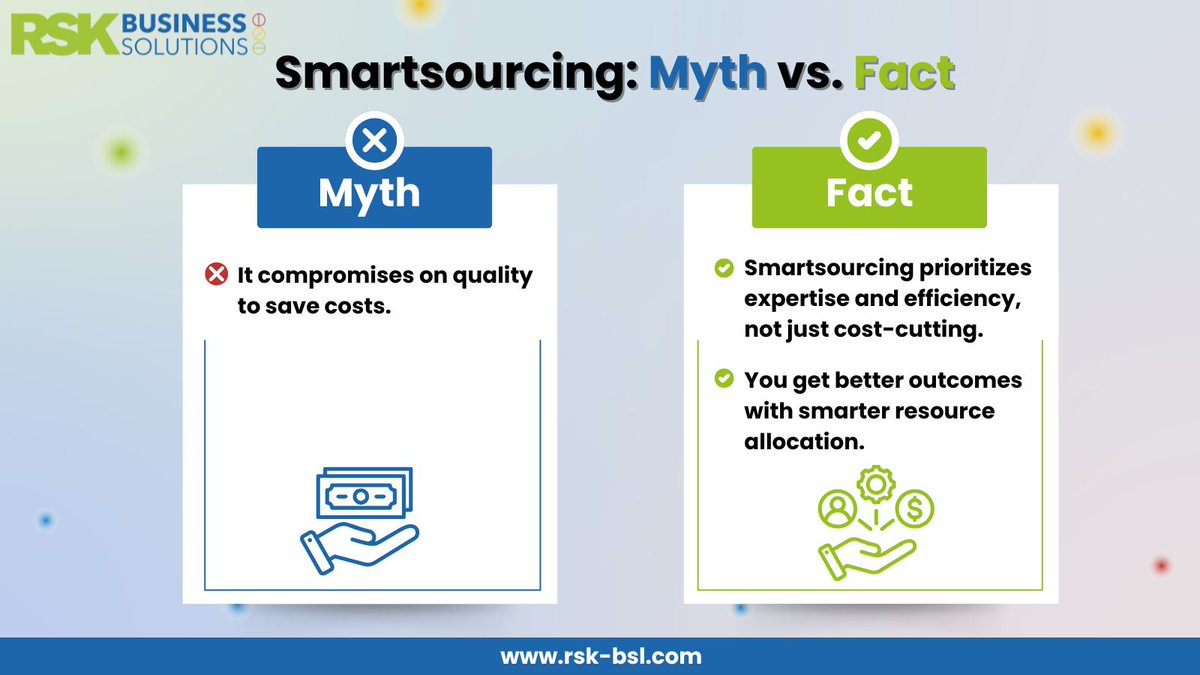 RSK BUSINESS SOLUTIONS

Smartsourcing: Myth vs. Fact

Myth

It compromises on quality to save costs.

Fact

Smartsourcing prioritizes expertise and efficiency, not just cost-cutting.

You get better outcomes with smarter resource allocation.

www.rsk-bsl.com